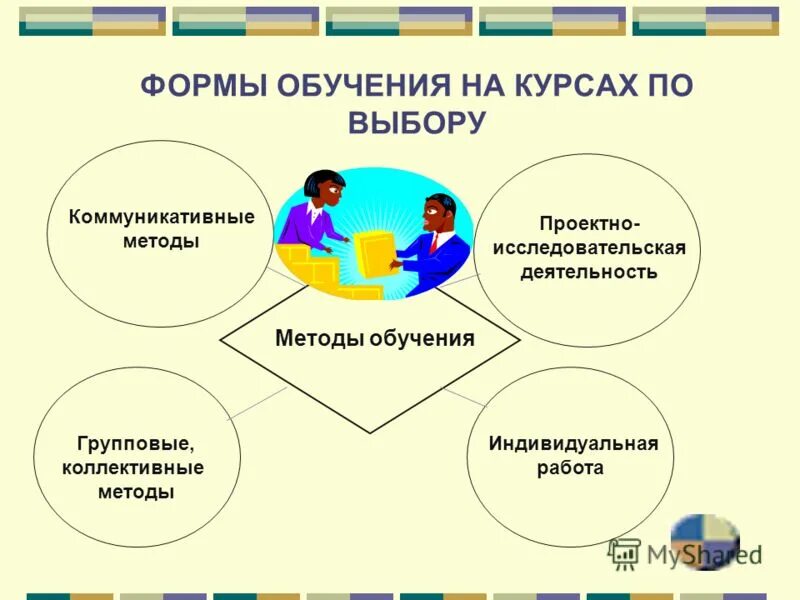 ФОРМЫ ОБУЧЕНИЯ НА КУРСАХ ПО ВЫБОРУ

Коммуникативные методы

Проектно-исследовательская деятельность

Методы обучения

Групповые, коллективные методы

Индивидуальная работа

MyShared